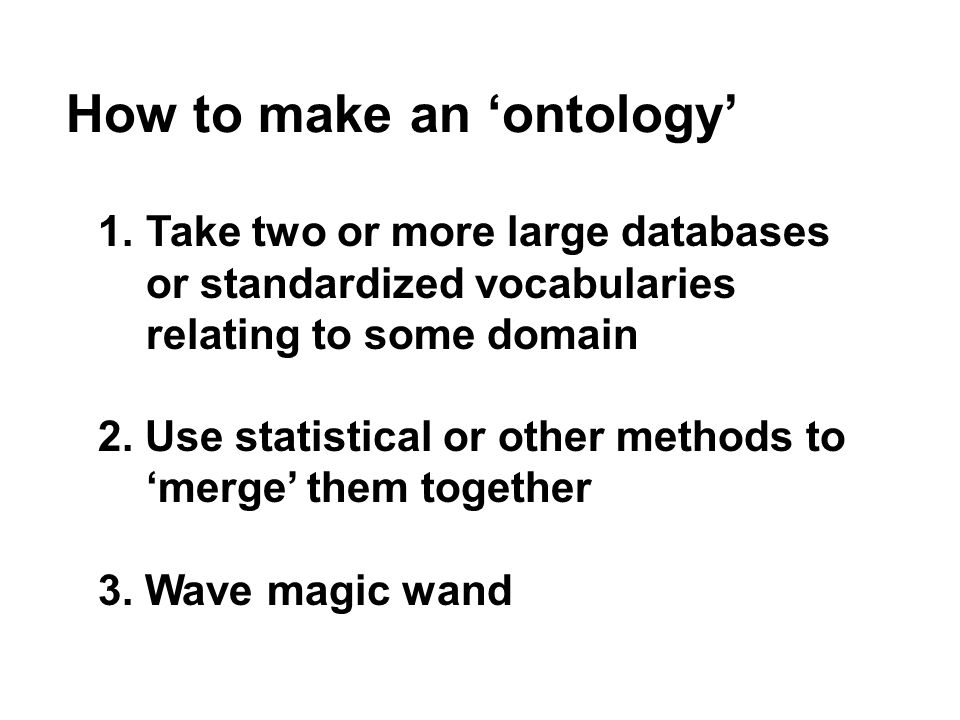 How to make an ‘ontology’

1. Take two or more large databases or standardized vocabularies relating to some domain

2. Use statistical or other methods to ‘merge’ them together

3. Wave magic wand